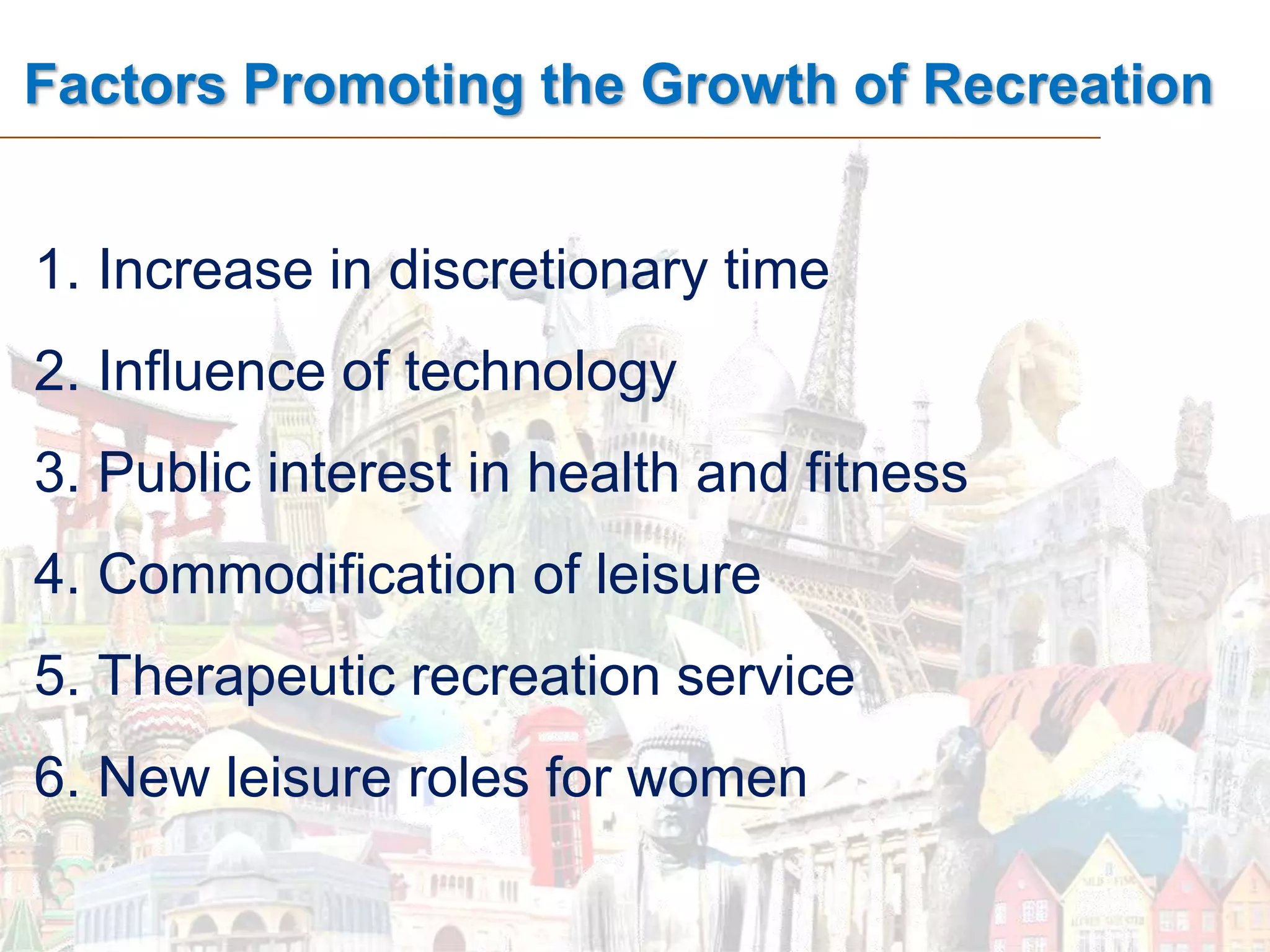 Factors Promoting the Growth of Recreation

1. Increase in discretionary time

2. Influence of technology

3. Public interest in health and fitness

4. Commodification of leisure

5. Therapeutic recreation service

6. New leisure roles for women